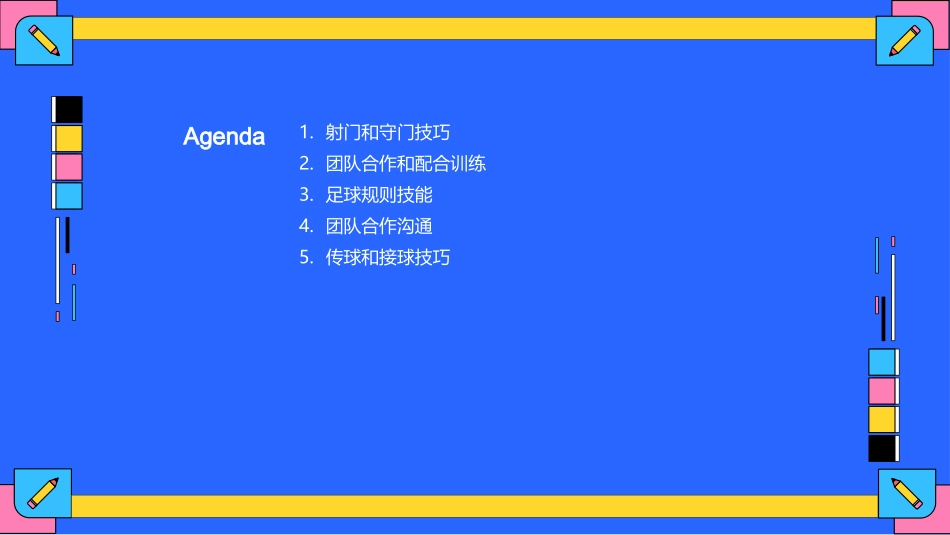 Agenda

1. 射门和守门技巧
2. 团队合作和配合训练
3. 足球规则技能
4. 团队合作沟通
5. 传球和接球技巧